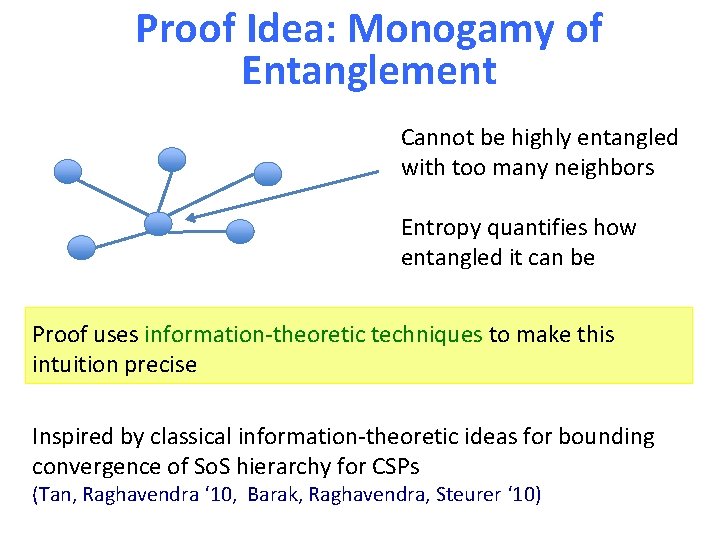 Proof Idea: Monogamy of Entanglement

Cannot be highly entangled with too many neighbors

Entropy quantifies how entangled it can be

Proof uses information-theoretic techniques to make this intuition precise

Inspired by classical information-theoretic ideas for bounding convergence of SoS hierarchy for CSPs
(Tan, Raghavendra ‘10, Barak, Raghavendra, Steurer ‘10)